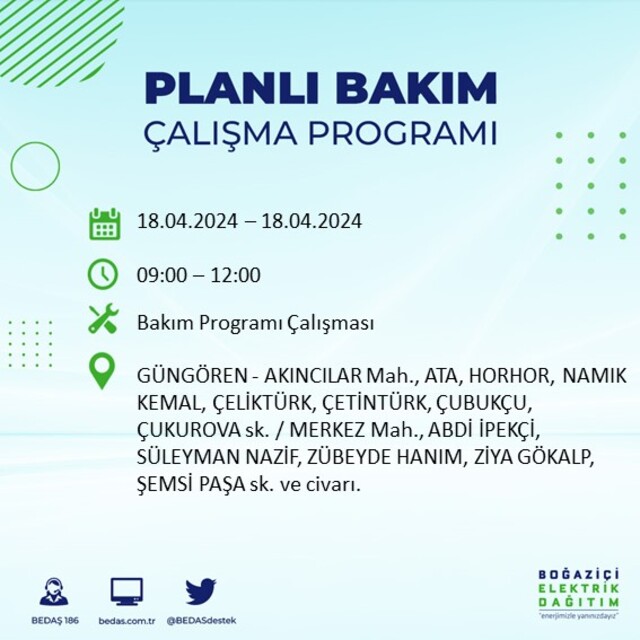 PLANLI BAKIM
ÇALIŞMA PROGRAMI

18.04.2024 – 18.04.2024

09:00 – 12:00

Bakım Programı Çalışması

GÜNGÖREN - AKINCILAR Mah., ATA, HORHOR, NAMIK KEMAL, ÇELİKTÜRK, ÇETİNTÜRK, ÇUBUKÇU, ÇUKUROVA sk. / MERKEZ Mah., ABDİ İPEKÇİ, SÜLEYMAN NAZİF, ZÜBEYDE HANIM, ZİYA GÖKALP, ŞEMSİ PAŞA sk. ve civarı.

BEDAŞ 186
bedas.com.tr
@BEDASdestek

BOĞAZİÇİ
ELEKTRİK
DAĞITIM
"enerjimizle yanınızdayız"